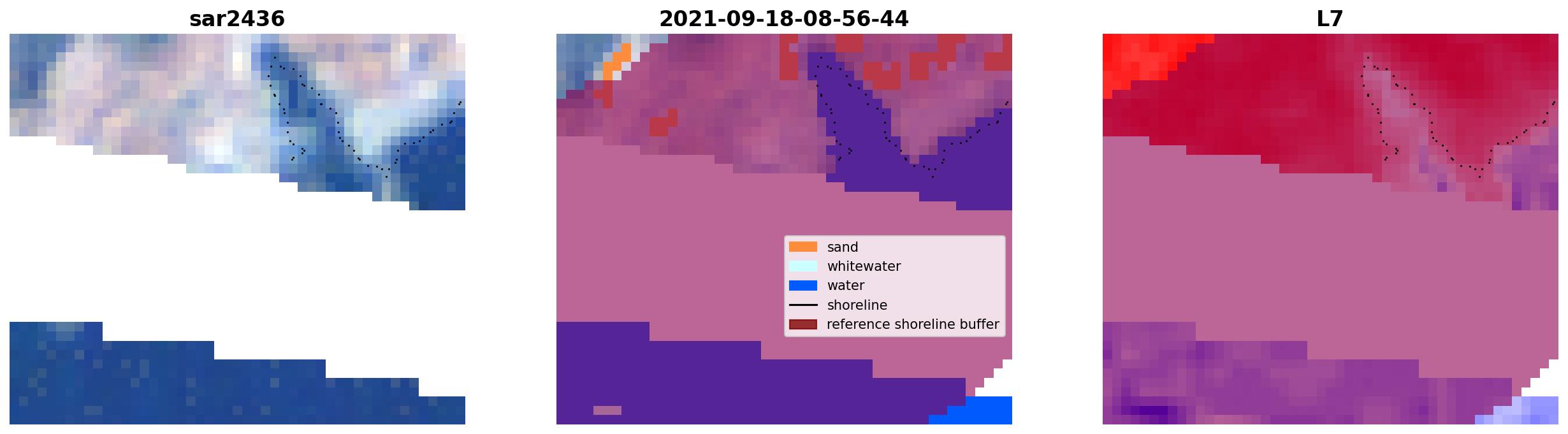 sar2436

2021-09-18-08-56-44

sand
whitewater
water
shoreline
reference shoreline buffer

L7